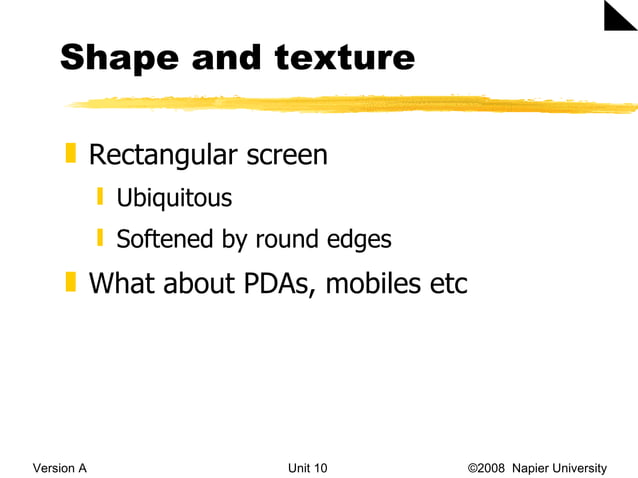 Shape and texture

Rectangular screen

Ubiquitous

Softened by round edges

What about PDAs, mobiles etc

Version A

Unit 10

©2008 Napier University